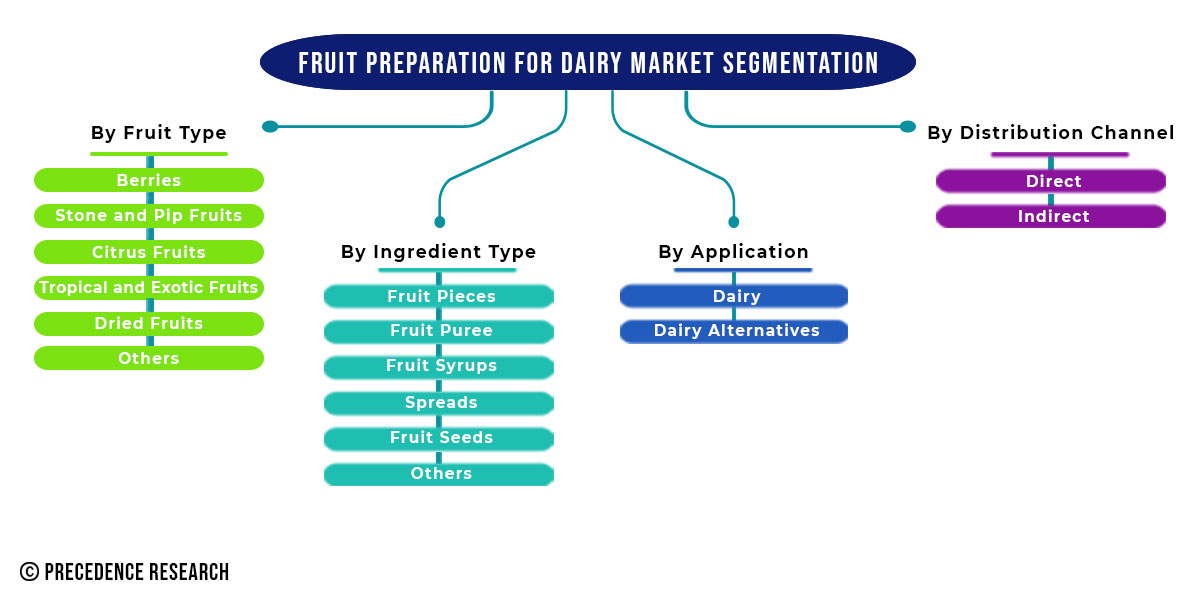 FRUIT PREPARATION FOR DAIRY MARKET SEGMENTATION

By Fruit Type

Berries

Stone and Pip Fruits

Citrus Fruits

Tropical and Exotic Fruits

Dried Fruits

Others

By Ingredient Type

Fruit Pieces

Fruit Puree

Fruit Syrups

Spreads

Fruit Seeds

Others

By Application

Dairy

Dairy Alternatives

By Distribution Channel

Direct

Indirect

© PRECEDENCE RESEARCH